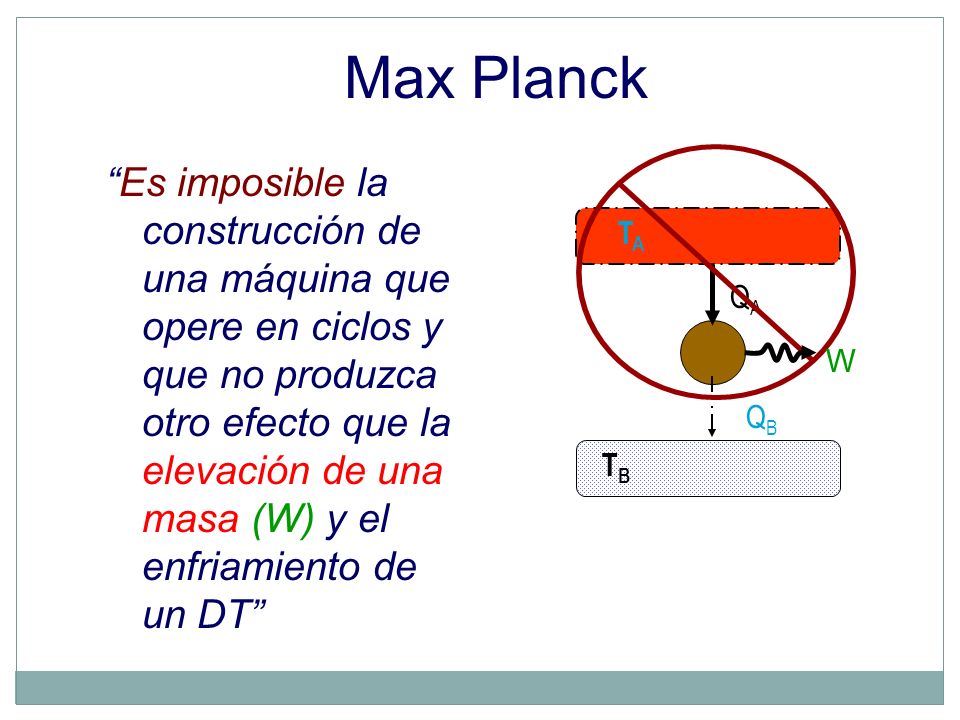 Max Planck

“Es imposible la construcción de una máquina que opere en ciclos y que no produzca otro efecto que la elevación de una masa (W) y el enfriamiento de un DT”

$T_A$

$Q_A$

W

$Q_B$

$T_B$